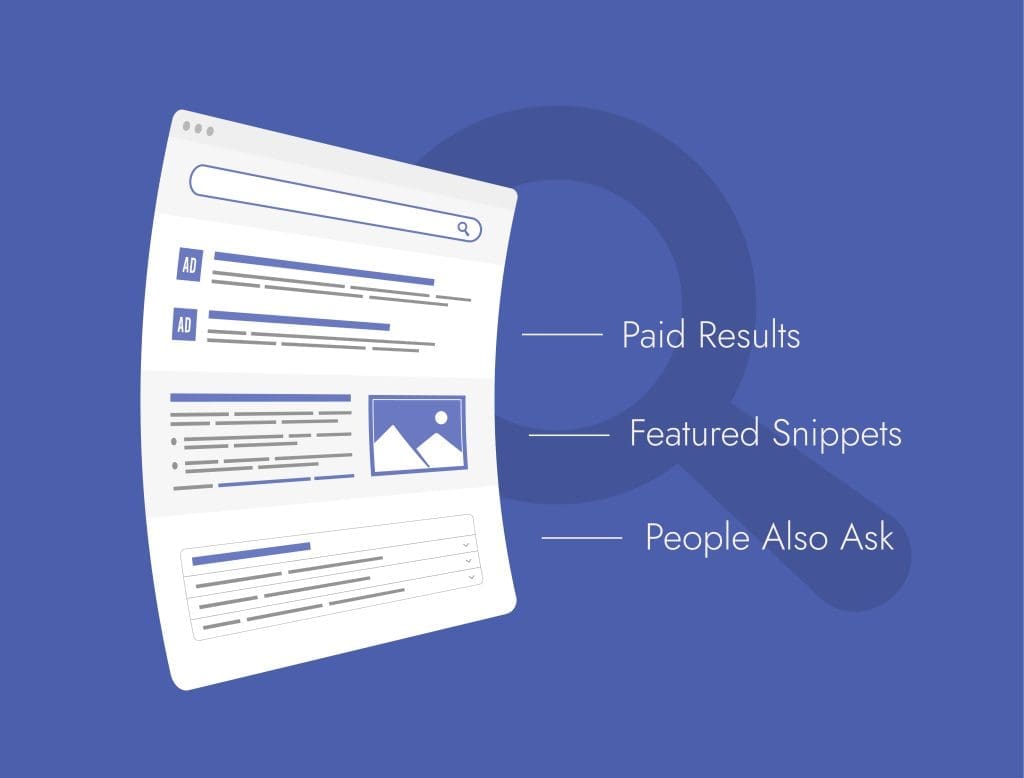 AD

AD

Paid Results

Featured Snippets

People Also Ask